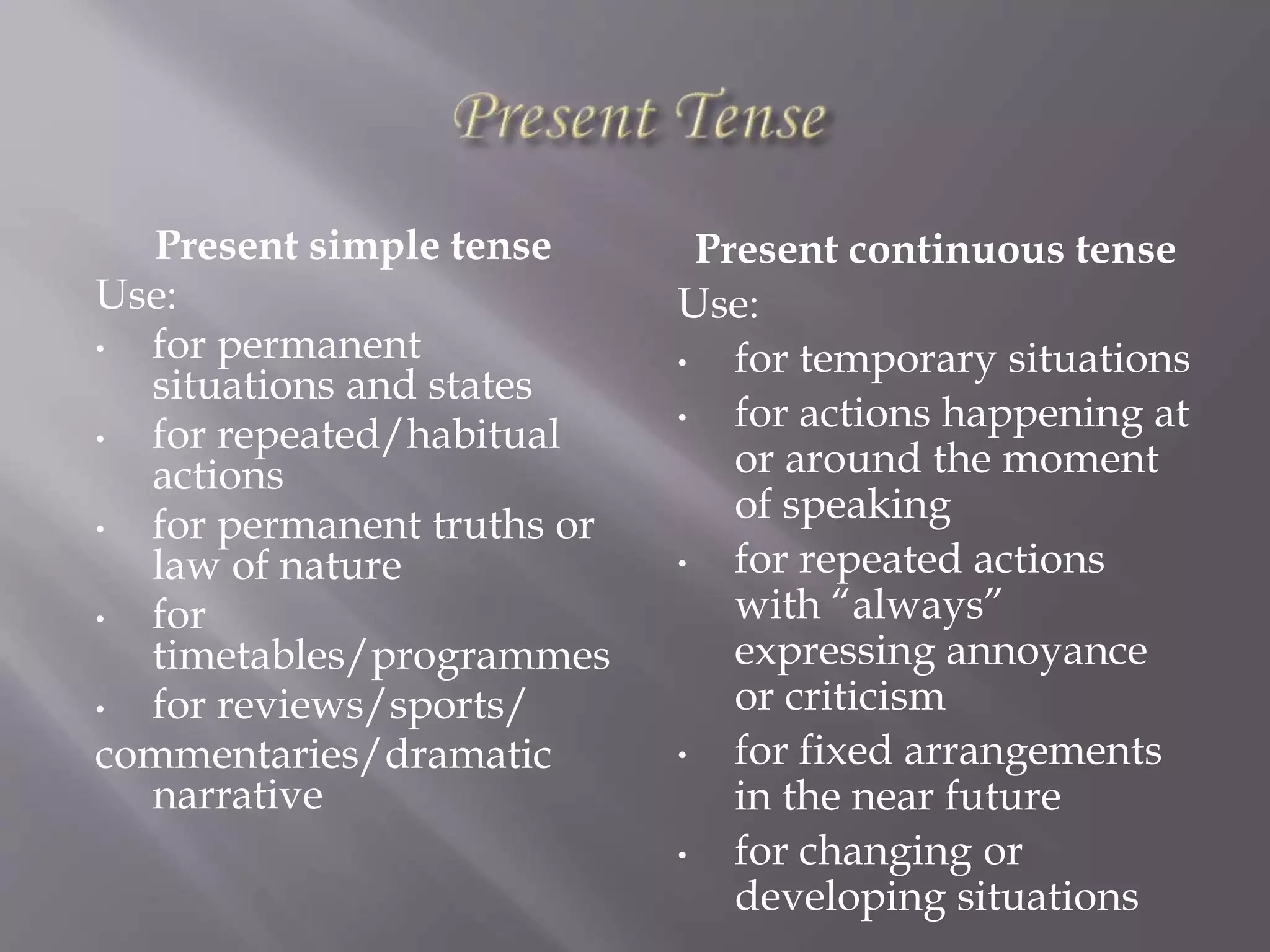 Present Tense

Present simple tense
Use:
• for permanent situations and states
• for repeated/habitual actions
• for permanent truths or law of nature
• for timetables/programmes
• for reviews/sports/ commentaries/dramatic narrative

Present continuous tense
Use:
• for temporary situations
• for actions happening at or around the moment of speaking
• for repeated actions with “always” expressing annoyance or criticism
• for fixed arrangements in the near future
• for changing or developing situations